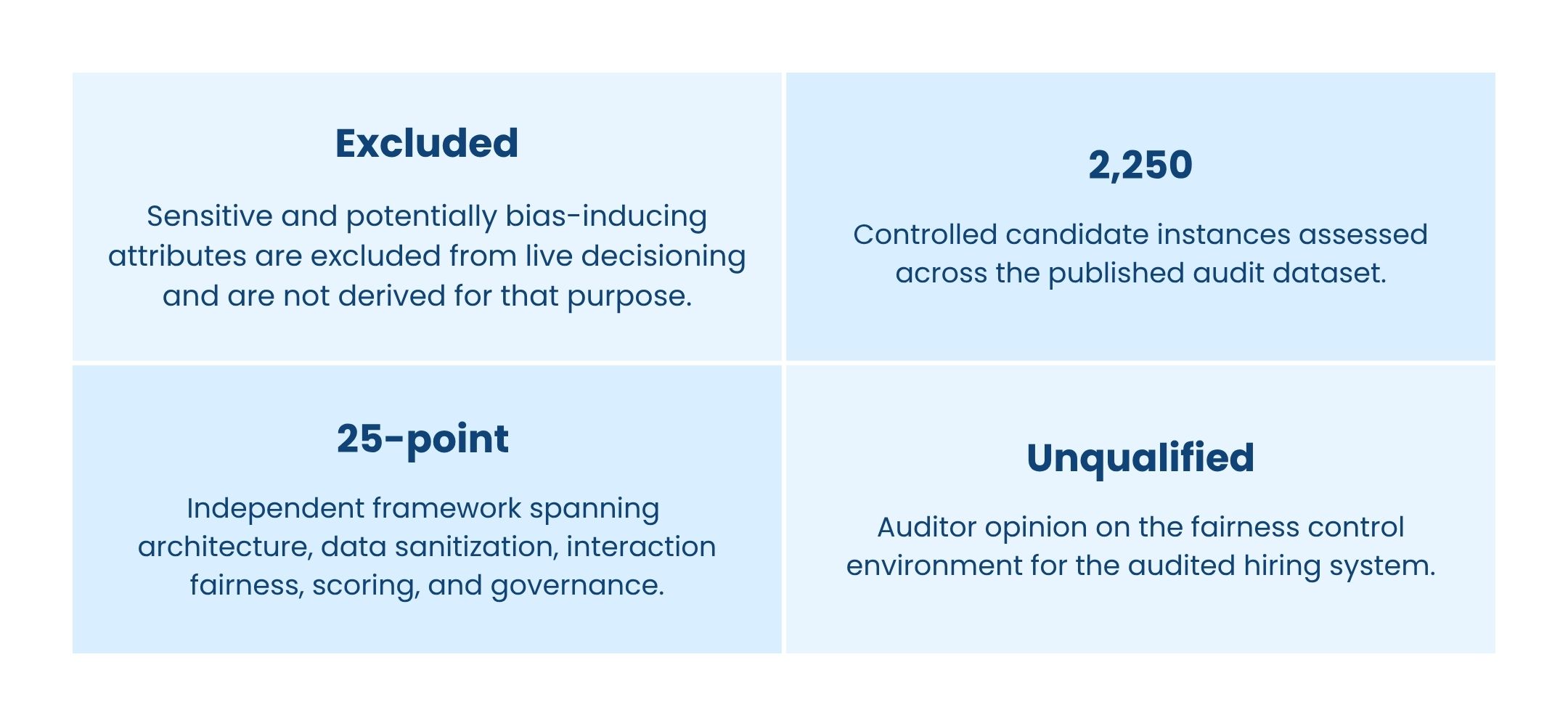 Excluded

Sensitive and potentially bias-inducing attributes are excluded from live decisioning and are not derived for that purpose.

2,250

Controlled candidate instances assessed across the published audit dataset.

25-point

Independent framework spanning architecture, data sanitization, interaction fairness, scoring, and governance.

Unqualified

Auditor opinion on the fairness control environment for the audited hiring system.